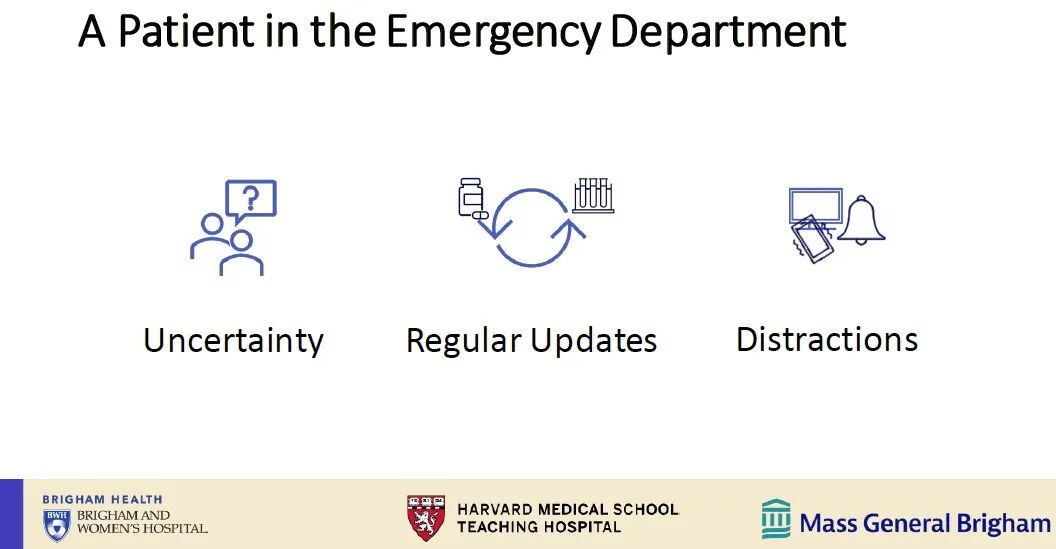 A Patient in the Emergency Department

?

Uncertainty

Regular Updates

Distractions

BRIGHAM HEALTH
BWH BRIGHAM AND WOMEN'S HOSPITAL

HARVARD MEDICAL SCHOOL TEACHING HOSPITAL

Mass General Brigham